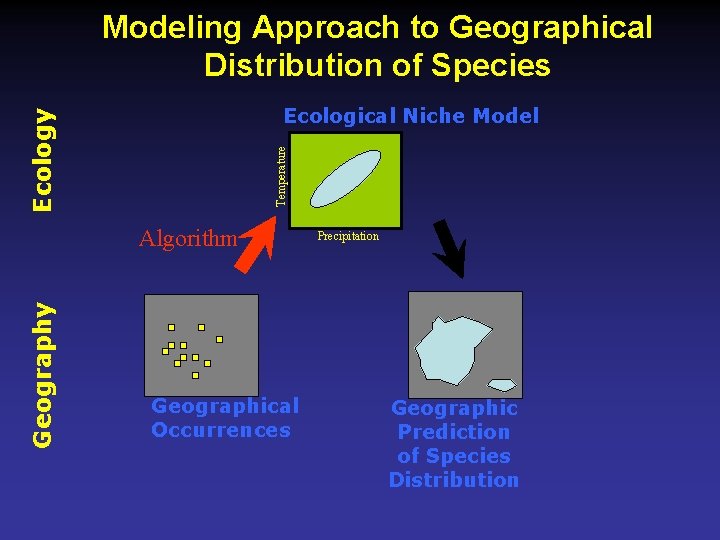 Modeling Approach to Geographical Distribution of Species

Ecology

Ecological Niche Model

Temperature

Precipitation

Algorithm

Geography

Geographical Occurrences

Geographic Prediction of Species Distribution